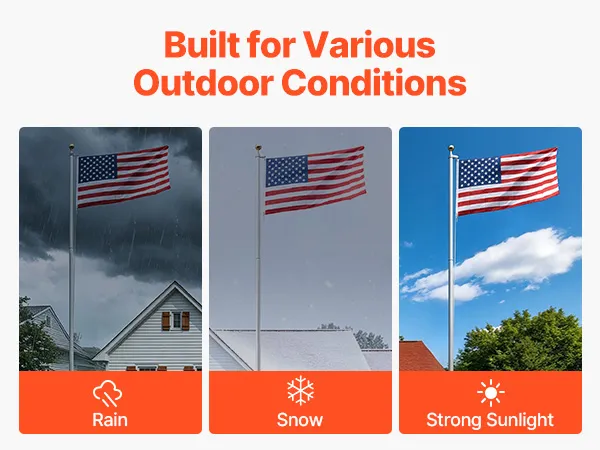 Built for Various Outdoor Conditions

Rain

Snow

Strong Sunlight